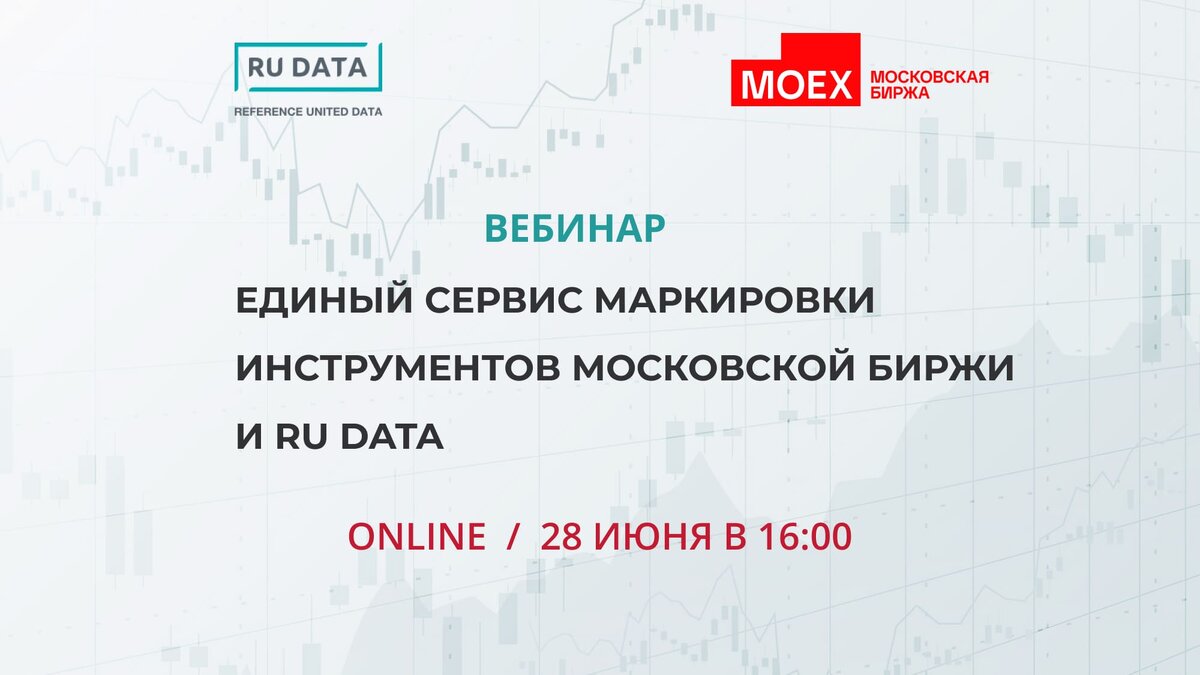 RU DATA
REFERENCE UNITED DATA

MOEX МОСКОВСКАЯ БИРЖА

ВЕБИНАР

ЕДИНЫЙ СЕРВИС МАРКИРОВКИ ИНСТРУМЕНТОВ МОСКОВСКОЙ БИРЖИ И RU DATA

ONLINE / 28 ИЮНЯ В 16:00